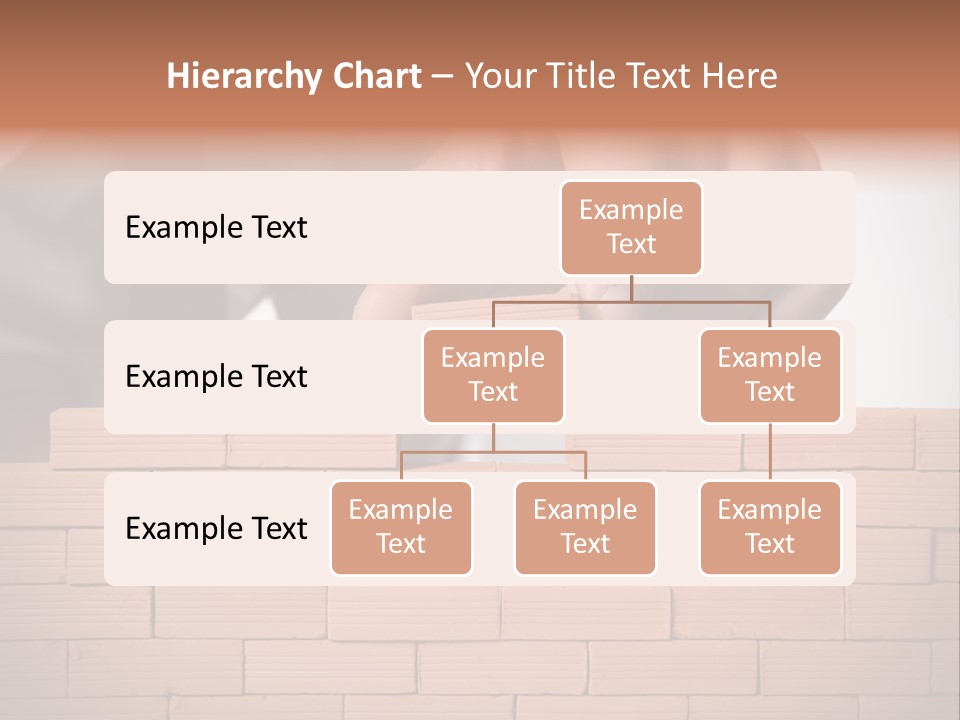 Hierarchy Chart – Your Title Text Here

Example Text

Example Text

Example Text

Example Text

Example Text

Example Text

Example Text

Example Text

Example Text